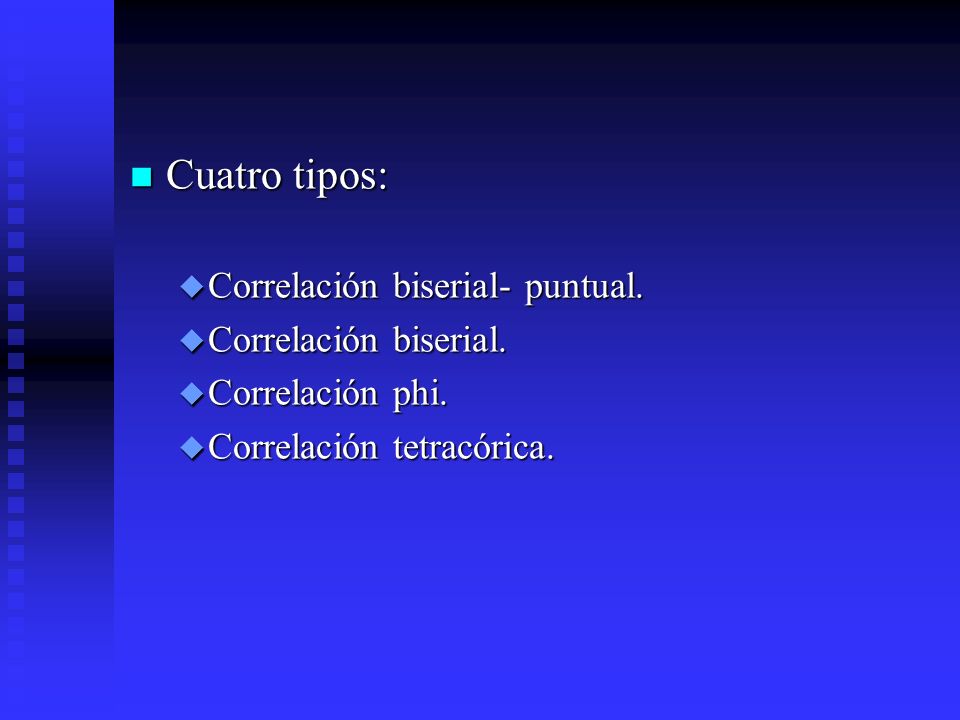 Cuatro tipos:

Correlación biserial- puntual.
Correlación biserial.
Correlación phi.
Correlación tetracórica.